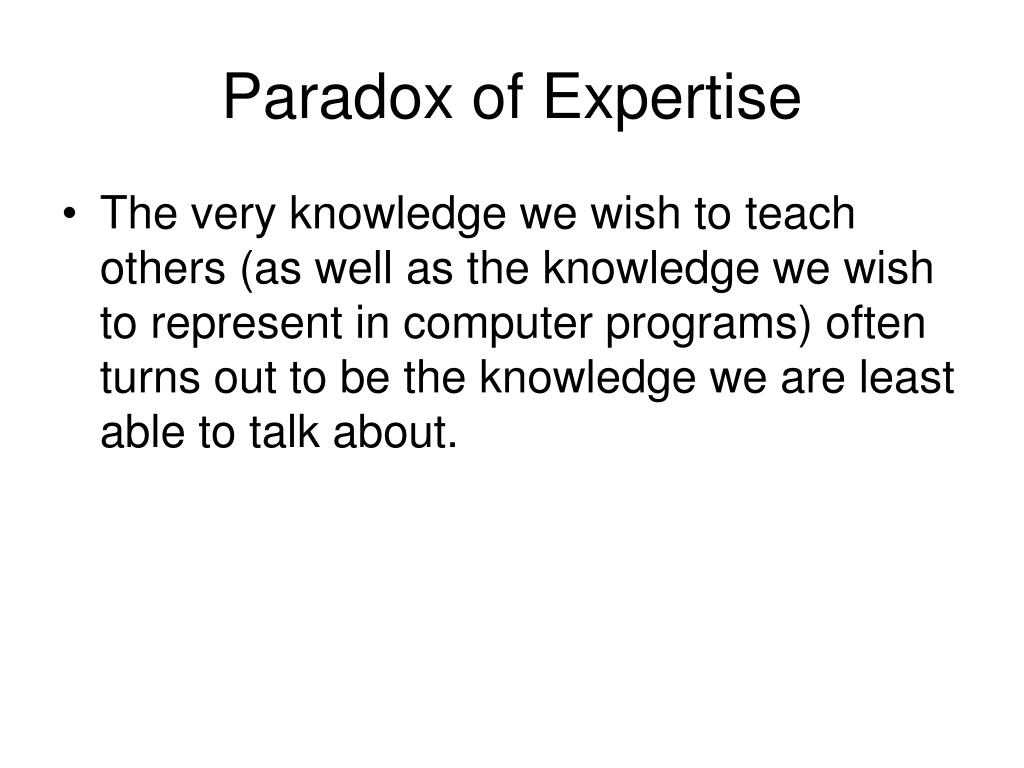 Paradox of Expertise

• The very knowledge we wish to teach others (as well as the knowledge we wish to represent in computer programs) often turns out to be the knowledge we are least able to talk about.